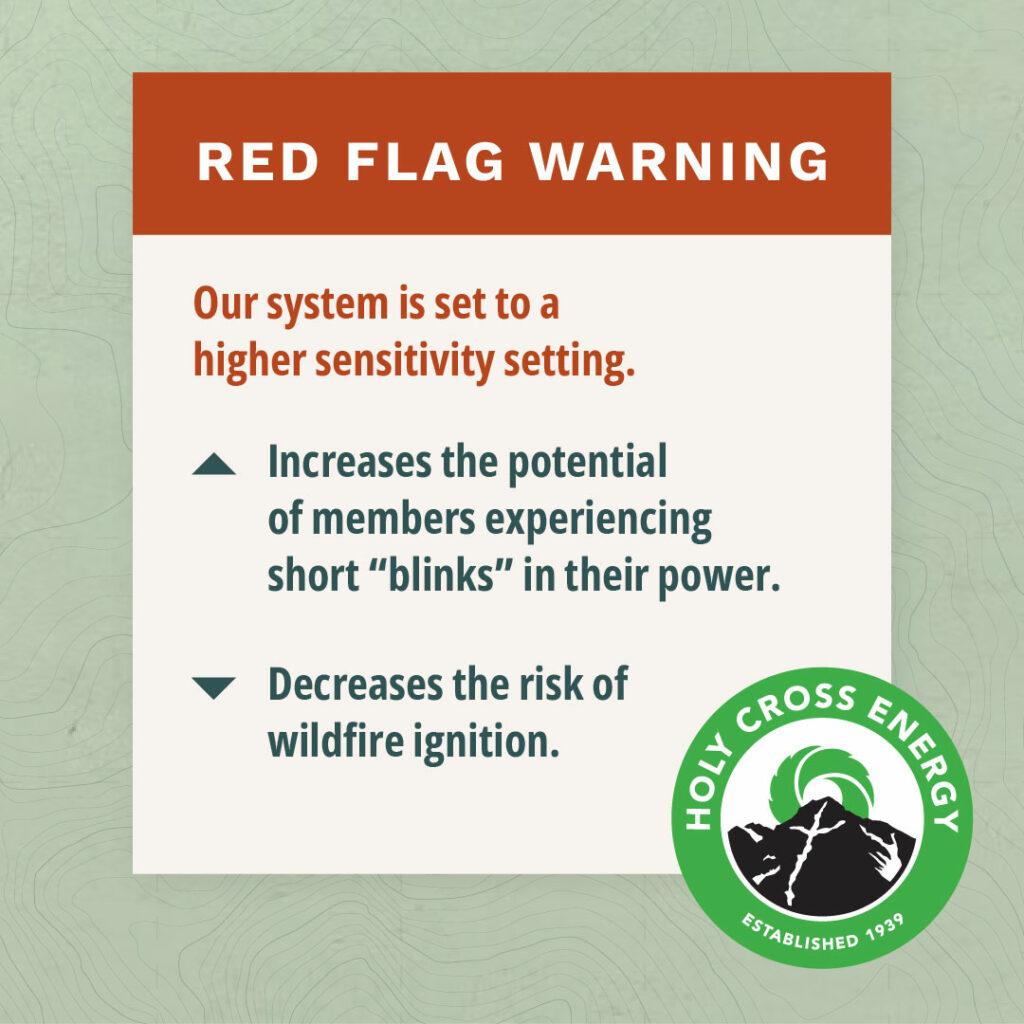 RED FLAG WARNING

Our system is set to a higher sensitivity setting.

Increases the potential of members experiencing short “blinks” in their power.

Decreases the risk of wildfire ignition.

HOLY CROSS ENERGY

ESTABLISHED 1939